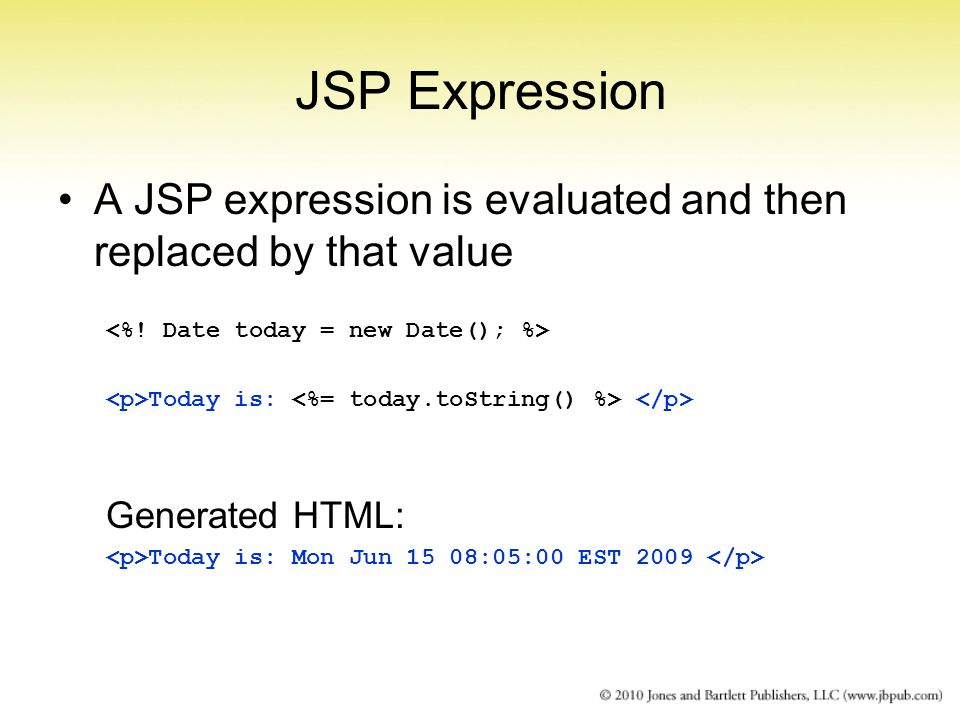 JSP Expression

• A JSP expression is evaluated and then replaced by that value

<%! Date today = new Date(); %>

<p>Today is: <%= today.toString() %> </p>

Generated HTML:
<p>Today is: Mon Jun 15 08:05:00 EST 2009 </p>

© 2010 Jones and Bartlett Publishers, LLC (www.jbpub.com)